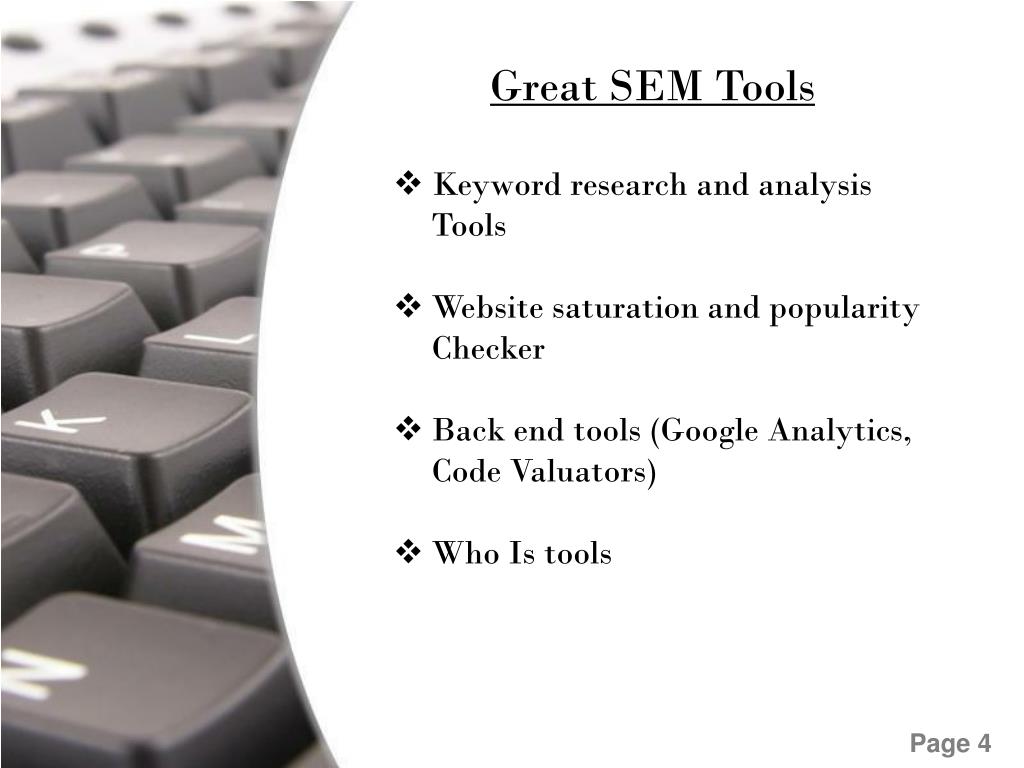 Great SEM Tools

❖ Keyword research and analysis Tools

❖ Website saturation and popularity Checker

❖ Back end tools (Google Analytics, Code Valuators)

❖ Who Is tools

Page 4